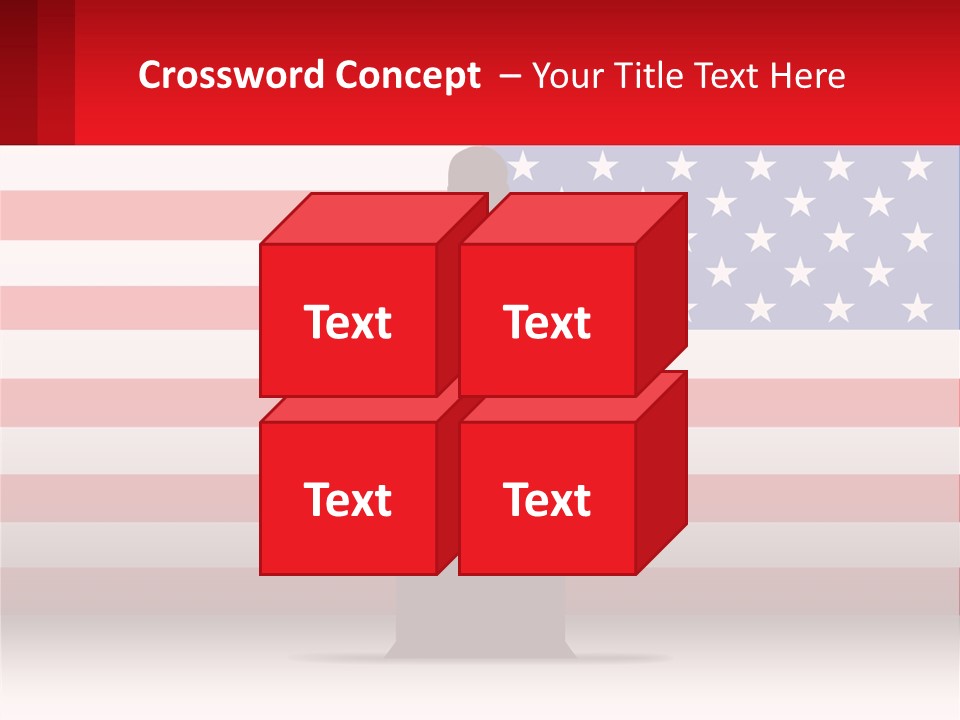 Crossword Concept – Your Title Text Here

Text

Text

Text

Text